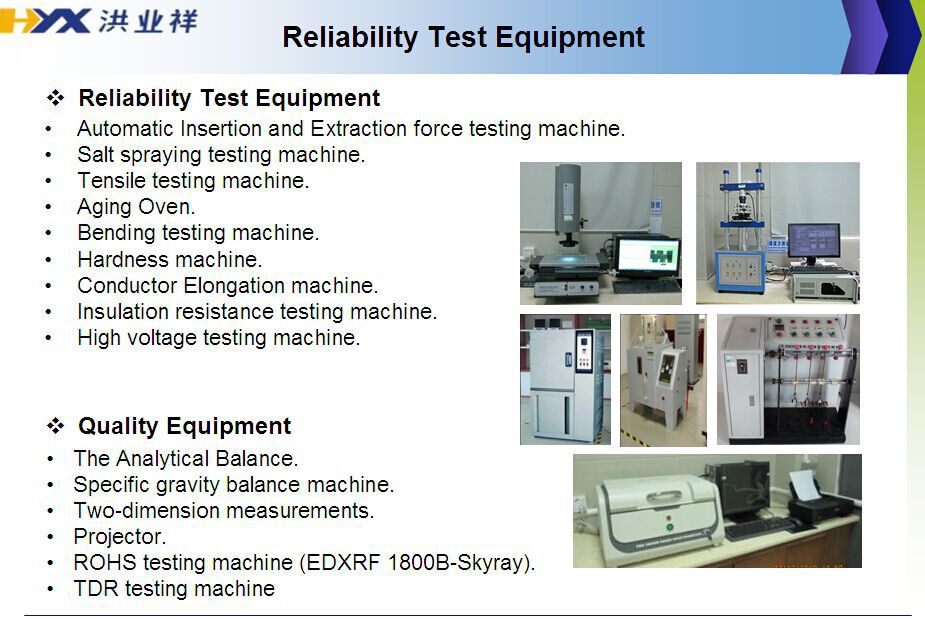 HYX 洪业祥

Reliability Test Equipment

❖ Reliability Test Equipment
• Automatic Insertion and Extraction force testing machine.
• Salt spraying testing machine.
• Tensile testing machine.
• Aging Oven.
• Bending testing machine.
• Hardness machine.
• Conductor Elongation machine.
• Insulation resistance testing machine.
• High voltage testing machine.

❖ Quality Equipment
• The Analytical Balance.
• Specific gravity balance machine.
• Two-dimension measurements.
• Projector.
• ROHS testing machine (EDXRF 1800B-Skyray).
• TDR testing machine